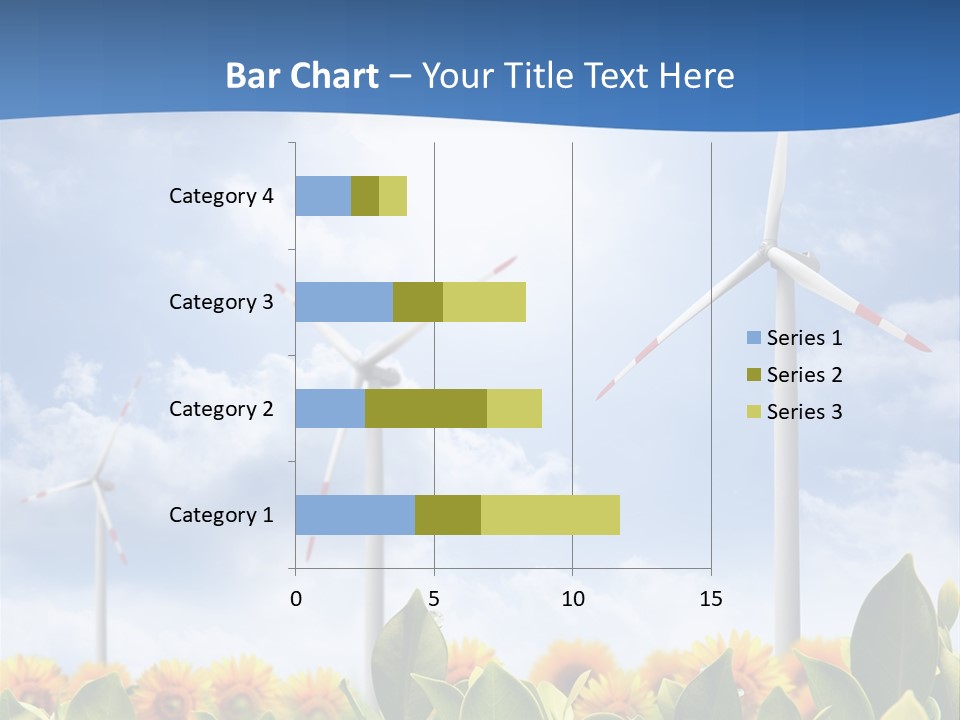 Bar Chart – Your Title Text Here

Category 4
Category 3
Category 2
Category 1

0
5
10
15

Series 1
Series 2
Series 3